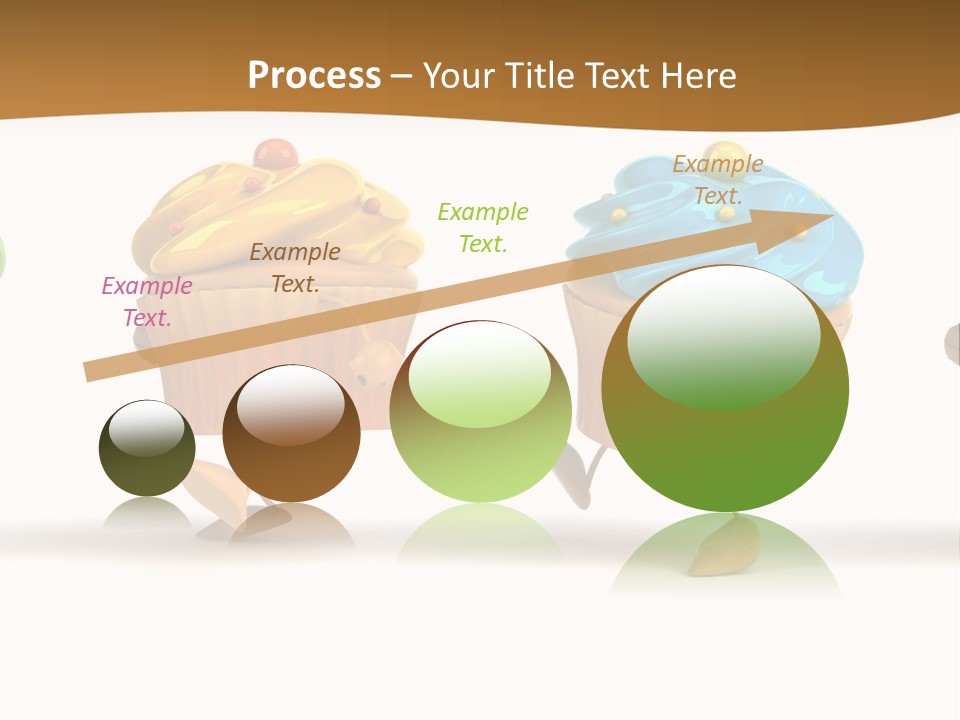 Process – Your Title Text Here

Example Text.

Example Text.

Example Text.

Example Text.